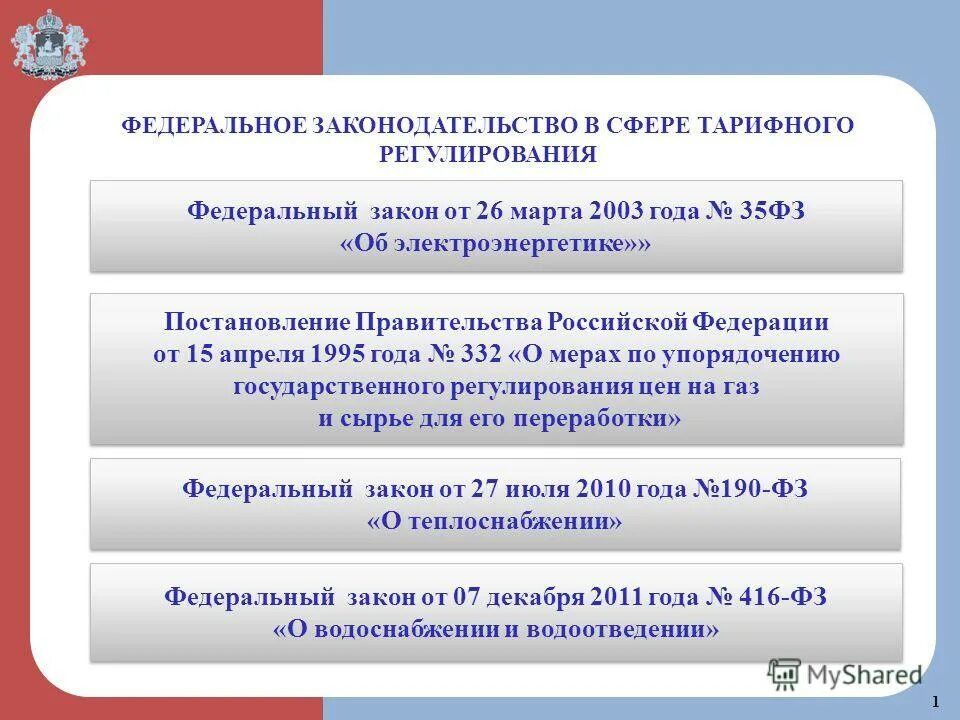 ФЕДЕРАЛЬНОЕ ЗАКОНОДАТЕЛЬСТВО В СФЕРЕ ТАРИФНОГО РЕГУЛИРОВАНИЯ

Федеральный закон от 26 марта 2003 года № 35ФЗ «Об электроэнергетике»»

Постановление Правительства Российской Федерации от 15 апреля 1995 года № 332 «О мерах по упорядочению государственного регулирования цен на газ и сырье для его переработки»

Федеральный закон от 27 июля 2010 года №190-ФЗ «О теплоснабжении»

Федеральный закон от 07 декабря 2011 года № 416-ФЗ «О водоснабжении и водоотведении»

MyShared

1